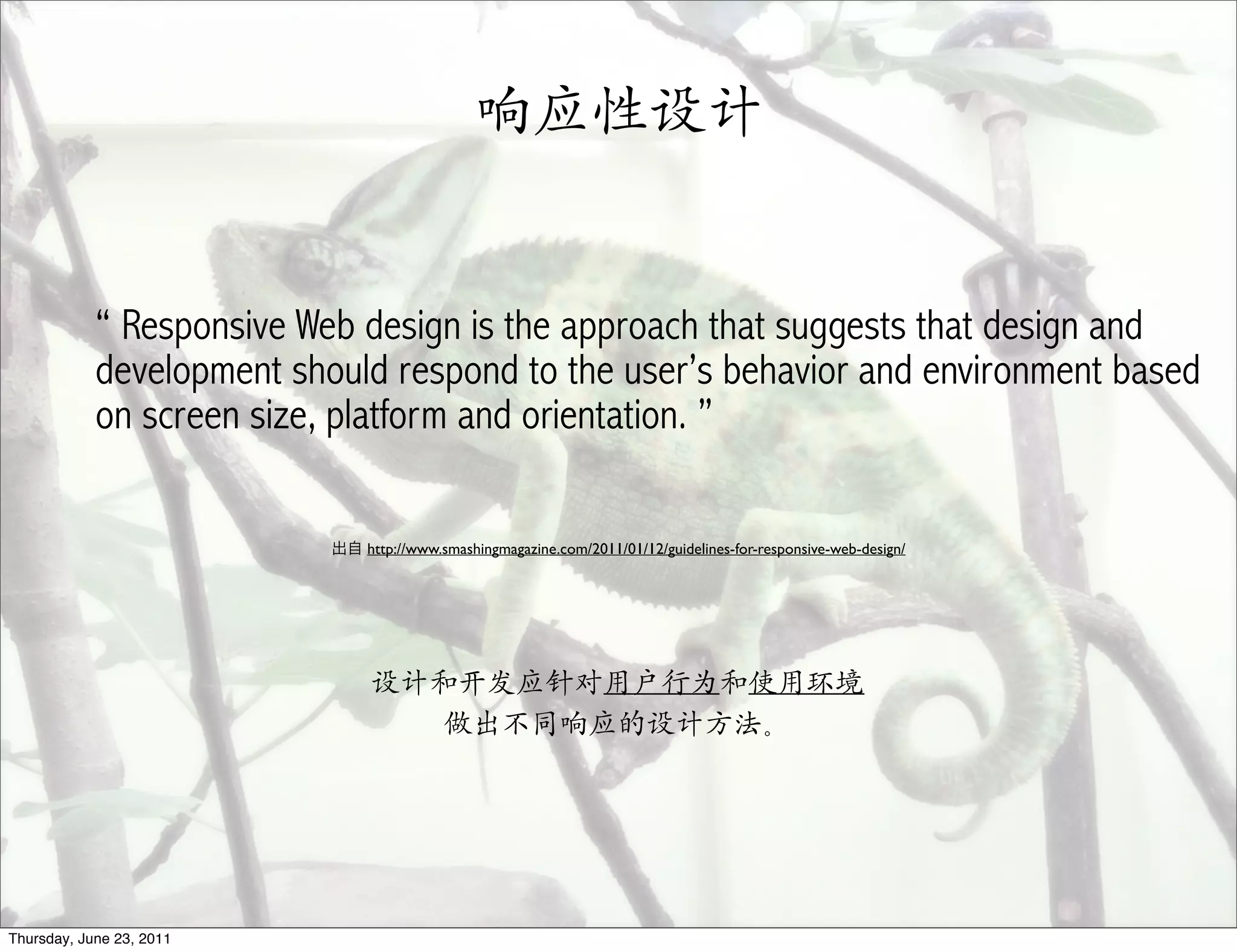 响应性设计

“ Responsive Web design is the approach that suggests that design and development should respond to the user’s behavior and environment based on screen size, platform and orientation. ”

出自 http://www.smashingmagazine.com/2011/01/12/guidelines-for-responsive-web-design/

设计和开发应针对用户行为和使用环境
做出不同响应的设计方法。

Thursday, June 23, 2011